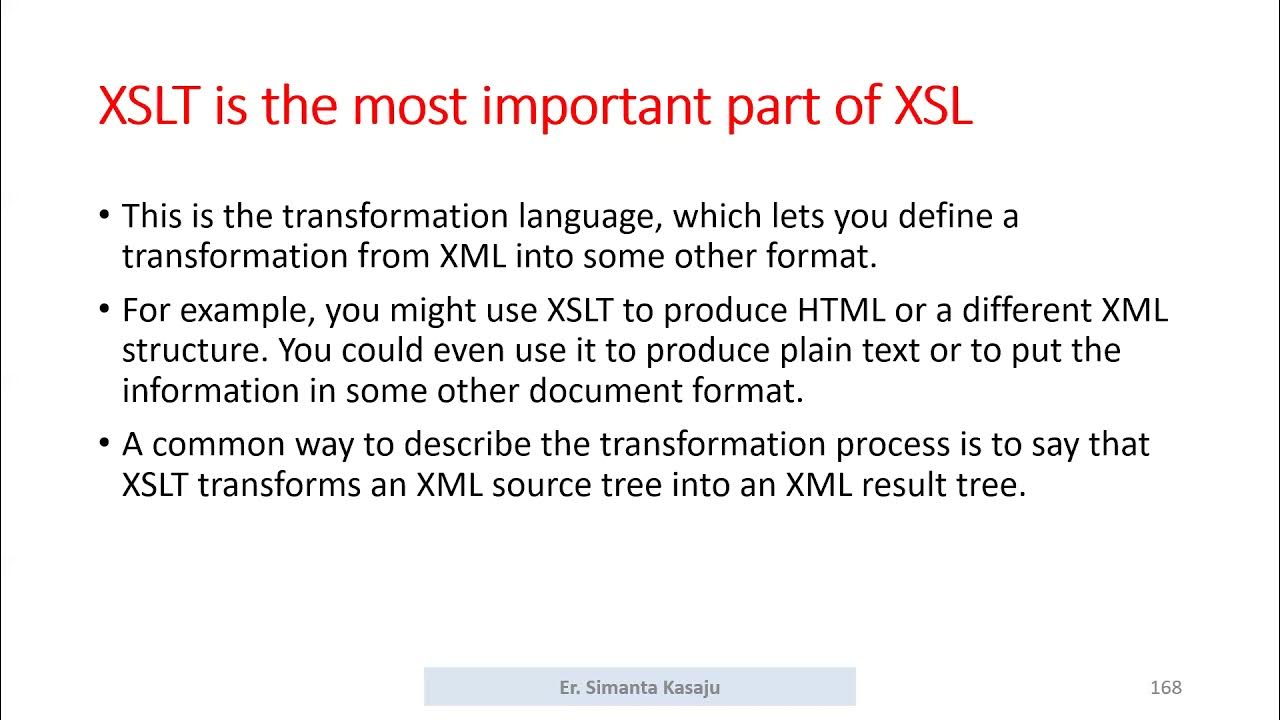 XSLT is the most important part of XSL

• This is the transformation language, which lets you define a transformation from XML into some other format.

• For example, you might use XSLT to produce HTML or a different XML structure. You could even use it to produce plain text or to put the information in some other document format.

• A common way to describe the transformation process is to say that XSLT transforms an XML source tree into an XML result tree.

Er. Simanta Kasaju

168